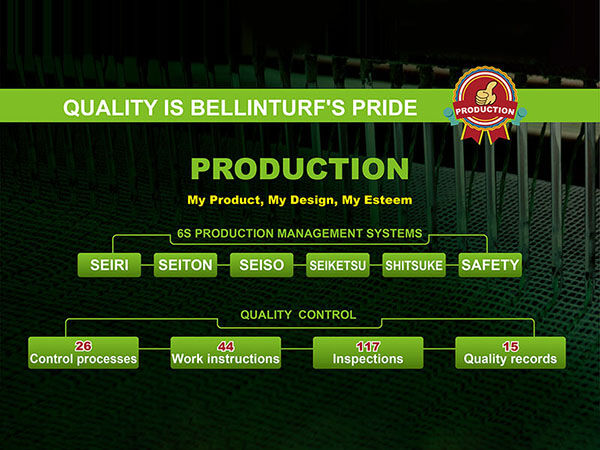 QUALITY IS BELLINTURF'S PRIDE

PRODUCTION

PRODUCTION

My Product, My Design, My Esteem

6S PRODUCTION MANAGEMENT SYSTEMS

SEIRI

SEITON

SEISO

SEIKETSU

SHITSUKE

SAFETY

QUALITY CONTROL

26
Control processes

44
Work instructions

117
Inspections

15
Quality records